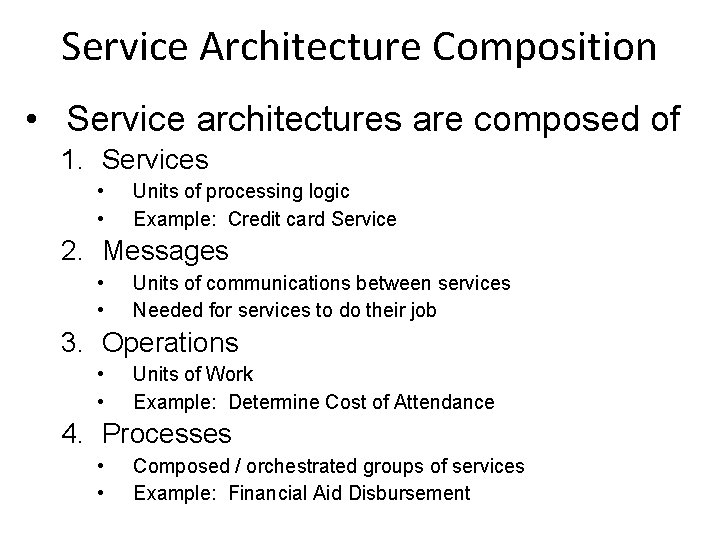 Service Architecture Composition

• Service architectures are composed of

1. Services
   • Units of processing logic
   • Example: Credit card Service
2. Messages
   • Units of communications between services
   • Needed for services to do their job
3. Operations
   • Units of Work
   • Example: Determine Cost of Attendance
4. Processes
   • Composed / orchestrated groups of services
   • Example: Financial Aid Disbursement